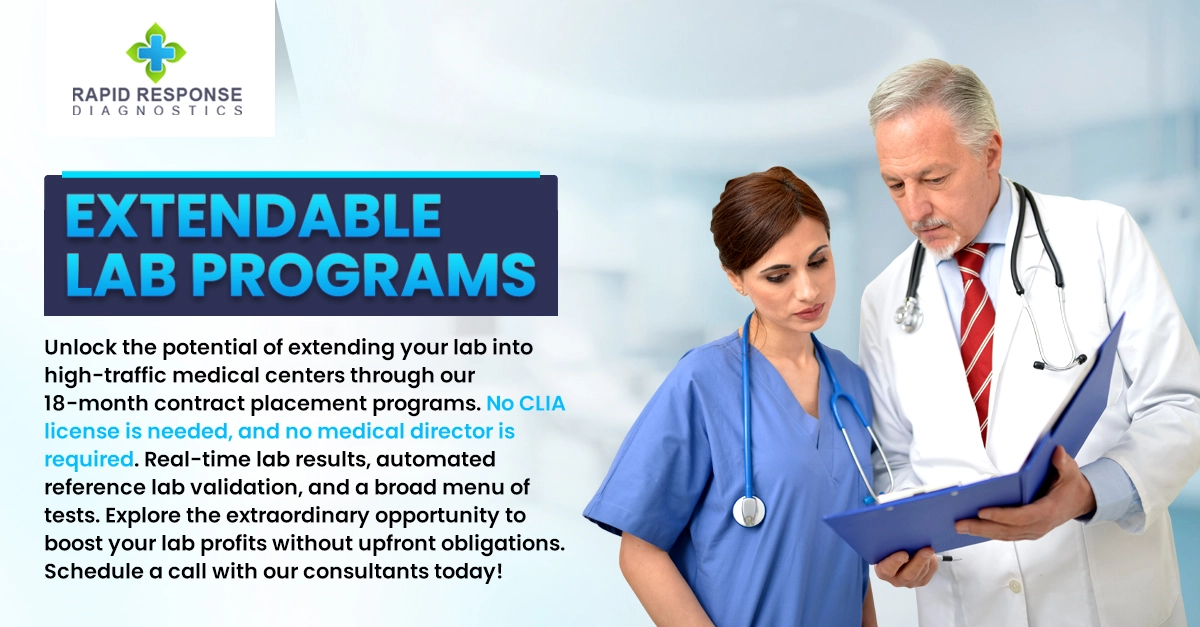 RAPID RESPONSE
DIAGNOSTICS

EXTENDABLE
LAB PROGRAMS

Unlock the potential of extending your lab into high-traffic medical centers through our 18-month contract placement programs. No CLIA license is needed, and no medical director is required. Real-time lab results, automated reference lab validation, and a broad menu of tests. Explore the extraordinary opportunity to boost your lab profits without upfront obligations. Schedule a call with our consultants today!